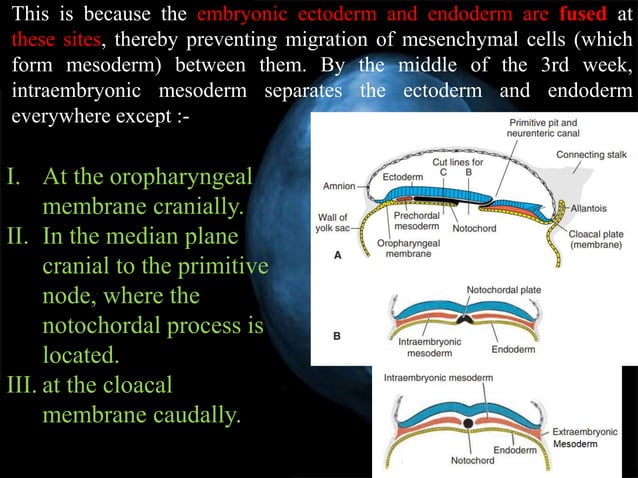 This is because the embryonic ectoderm and endoderm are fused at these sites, thereby preventing migration of mesenchymal cells (which form mesoderm) between them. By the middle of the 3rd week, intraembryonic mesoderm separates the ectoderm and endoderm everywhere except :-

I. At the oropharyngeal membrane cranially.
II. In the median plane cranial to the primitive node, where the notochordal process is located.
III. at the cloacal membrane caudally.

Primitive pit and neurenteric canal
Connecting stalk
Cut lines for
C B
Ectoderm
Amnion
Allantois
Wall of yolk sac
Prechordal mesoderm
Notochord
Cloacal plate (membrane)
Oropharyngeal membrane
A

Notochordal plate
B
Intraembryonic mesoderm
Endoderm

Intraembryonic mesoderm
Extraembryonic Mesoderm
Endoderm
Notochord